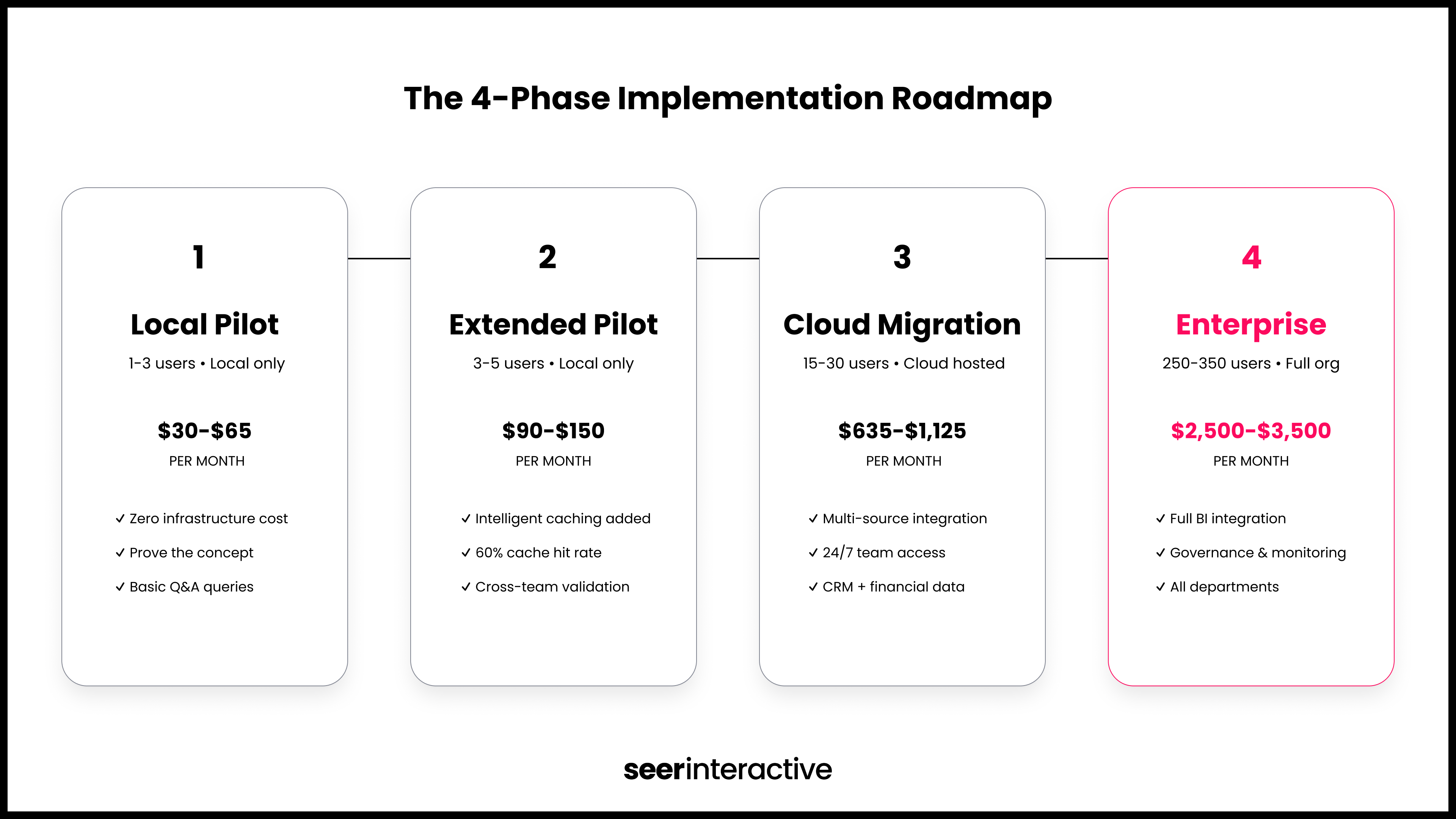 The 4-Phase Implementation Roadmap

1

Local Pilot

1-3 users • Local only

\$30-\$65

PER MONTH

✓ Zero infrastructure cost
✓ Prove the concept
✓ Basic Q&A queries

2

Extended Pilot

3-5 users • Local only

\$90-\$150

PER MONTH

✓ Intelligent caching added
✓ 60% cache hit rate
✓ Cross-team validation

3

Cloud Migration

15-30 users • Cloud hosted

\$635-\$1,125

PER MONTH

✓ Multi-source integration
✓ 24/7 team access
✓ CRM + financial data

4

Enterprise

250-350 users • Full org

\$2,500-\$3,500

PER MONTH

✓ Full BI integration
✓ Governance & monitoring
✓ All departments

seerinteractive